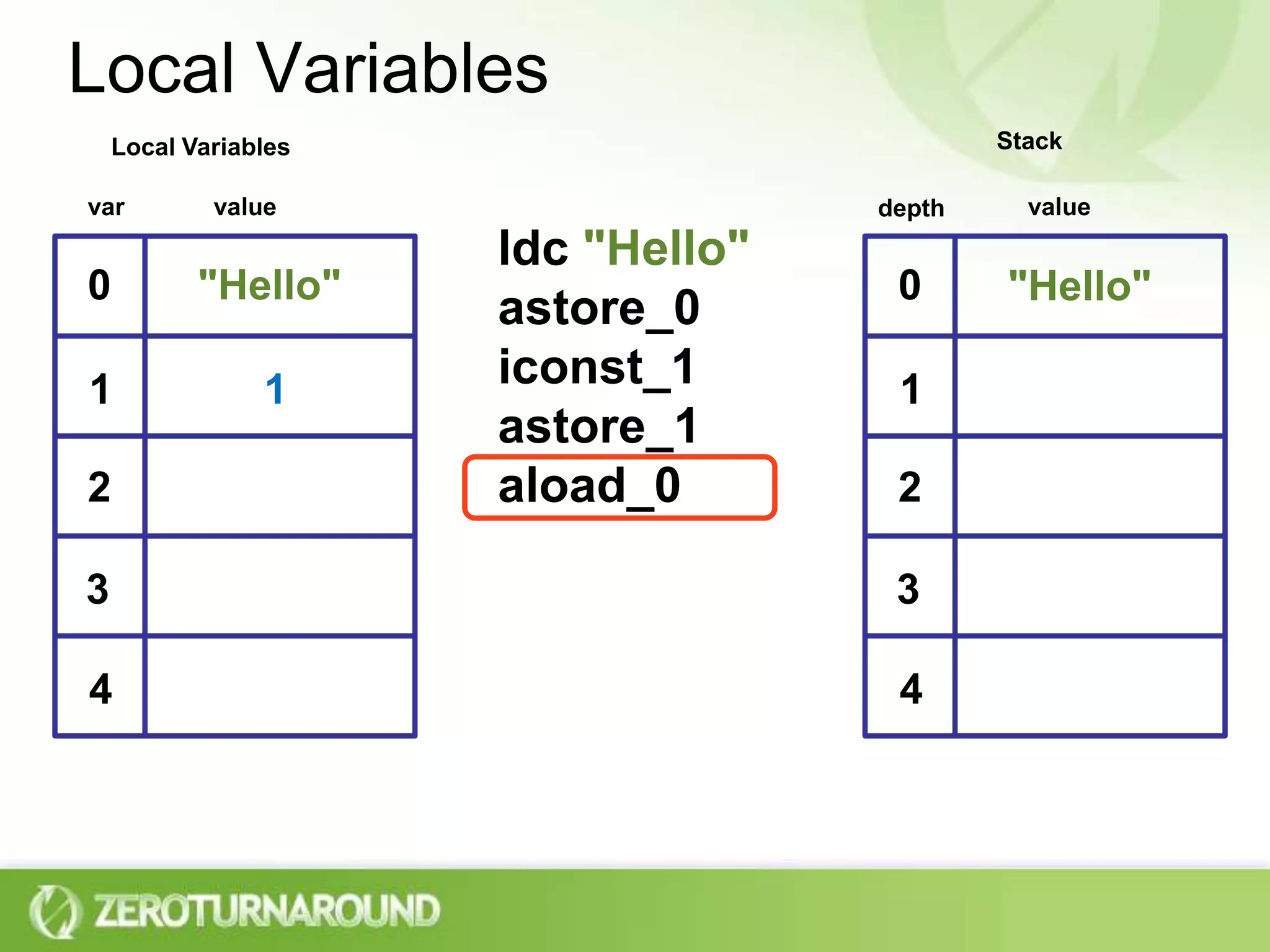 Local Variables

Local Variables

| var | value |
|---|---|
| 0 | "Hello" |
| 1 | 1 |
| 2 | |
| 3 | |
| 4 | |

ldc "Hello"
astore_0
iconst_1
astore_1
aload_0

Stack

| depth | value |
|---|---|
| 0 | "Hello" |
| 1 | |
| 2 | |
| 3 | |
| 4 | |

ZEROTURNAROUND